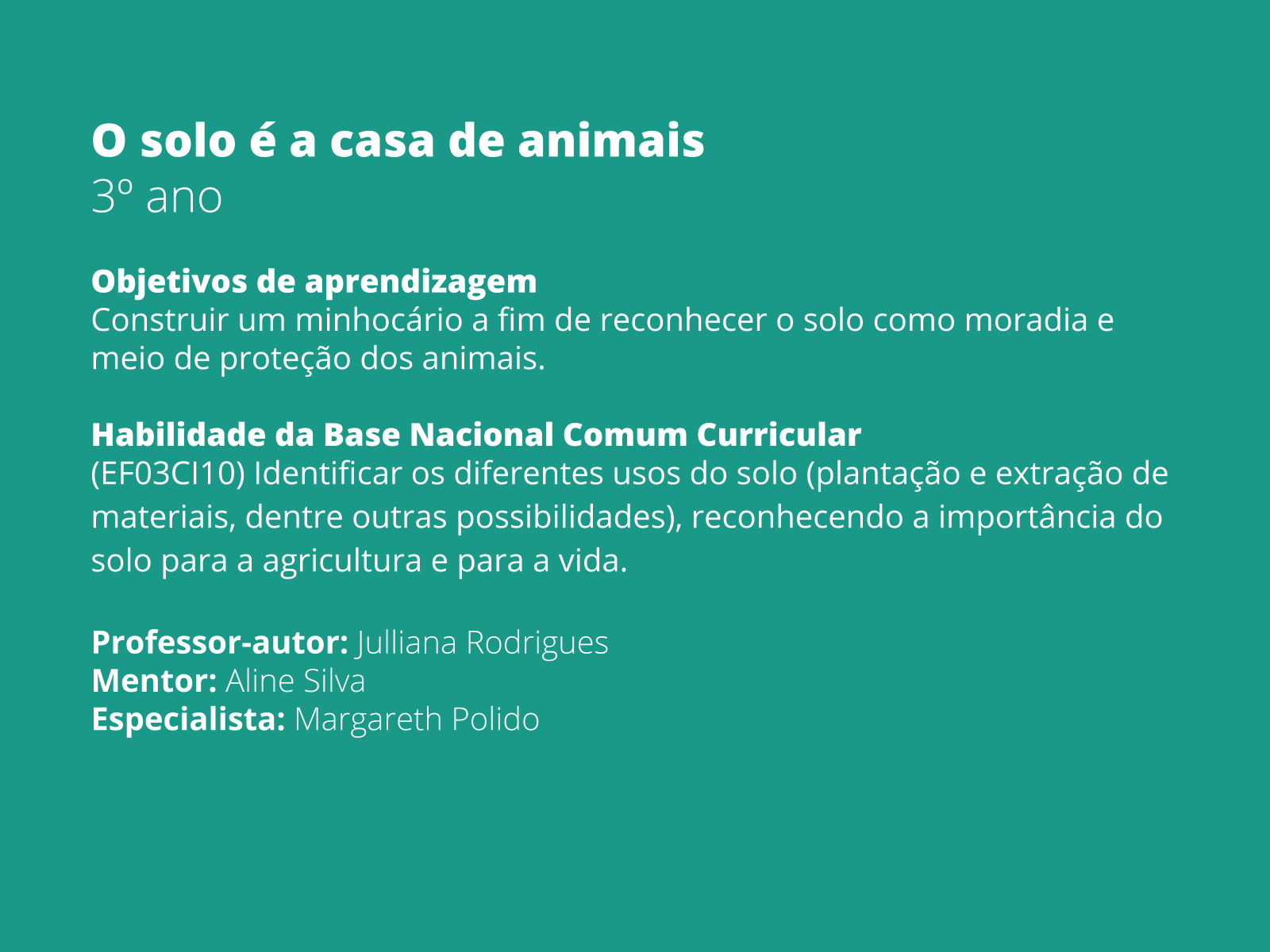 O solo é a casa de animais
3º ano

Objetivos de aprendizagem
Construir um minhocário a fim de reconhecer o solo como moradia e meio de proteção dos animais.

Habilidade da Base Nacional Comum Curricular
(EF03CI10) Identificar os diferentes usos do solo (plantação e extração de materiais, dentre outras possibilidades), reconhecendo a importância do solo para a agricultura e para a vida.

Professor-autor: Julliana Rodrigues
Mentor: Aline Silva
Especialista: Margareth Polido